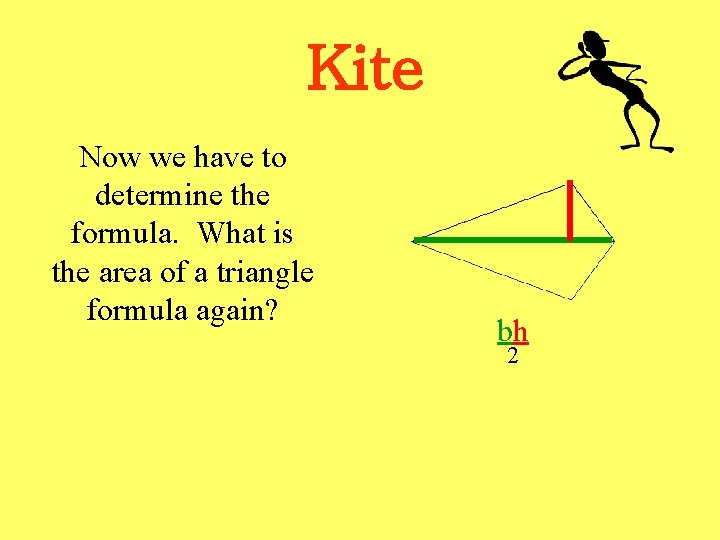 Kite

Now we have to determine the formula. What is the area of a triangle formula again?

$\frac{bh}{2}$